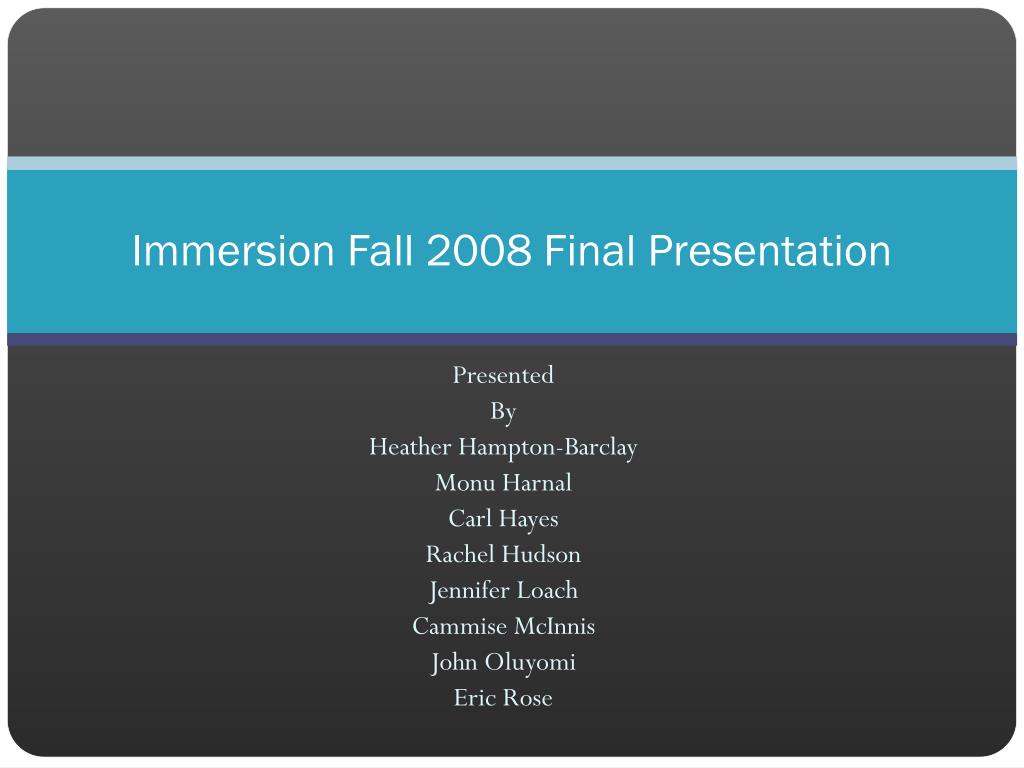 Immersion Fall 2008 Final Presentation

Presented
By
Heather Hampton-Barclay
Monu Harnal
Carl Hayes
Rachel Hudson
Jennifer Loach
Cammise McInnis
John Oluyomi
Eric Rose